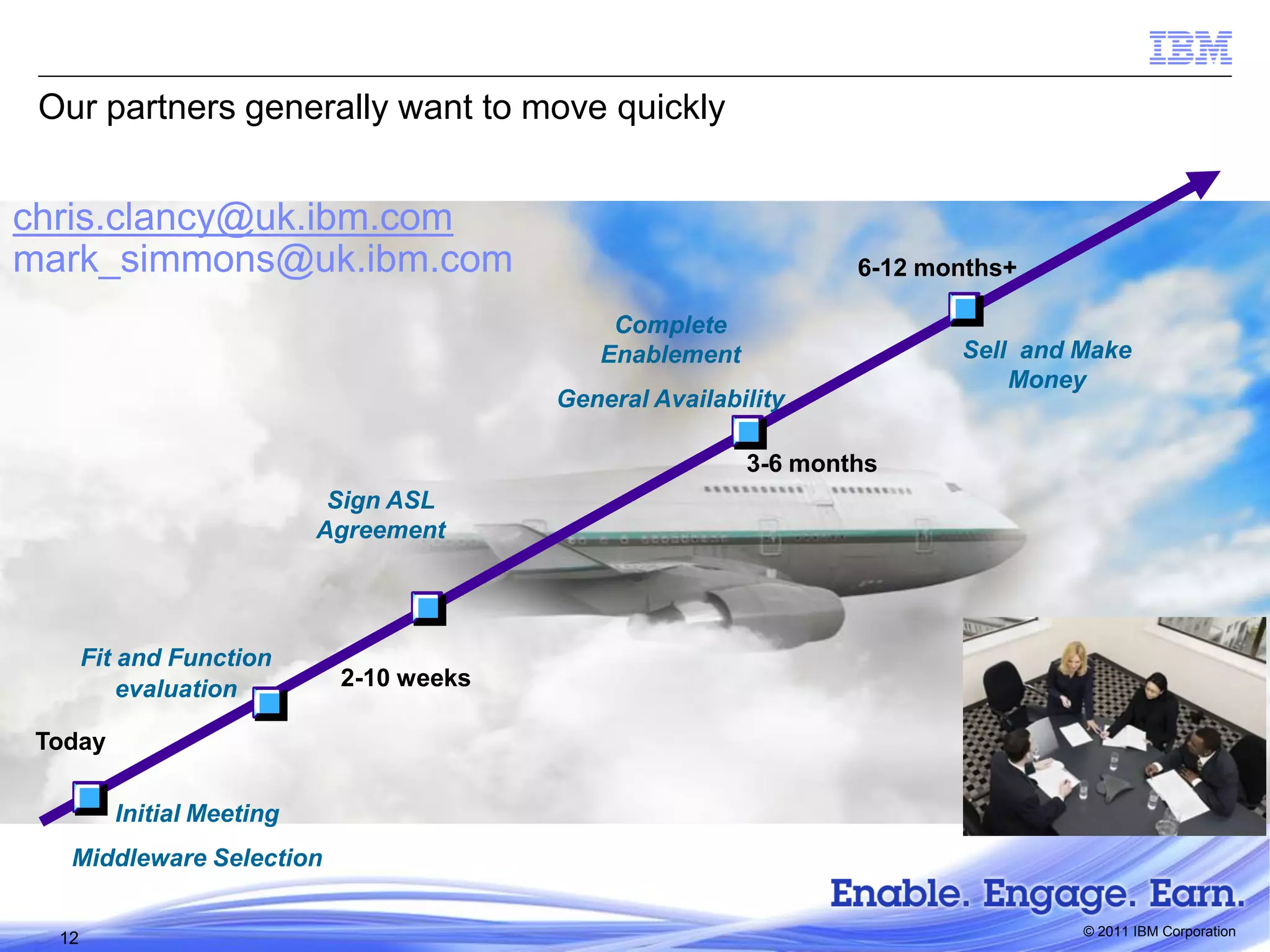 IBM

Our partners generally want to move quickly

chris.clancy@uk.ibm.com
mark_simmons@uk.ibm.com

6-12 months+

Complete Enablement

Sell and Make Money

General Availability

3-6 months

Sign ASL Agreement

Fit and Function evaluation

2-10 weeks

Today

Initial Meeting

Middleware Selection

Enable. Engage. Earn.

12

© 2011 IBM Corporation